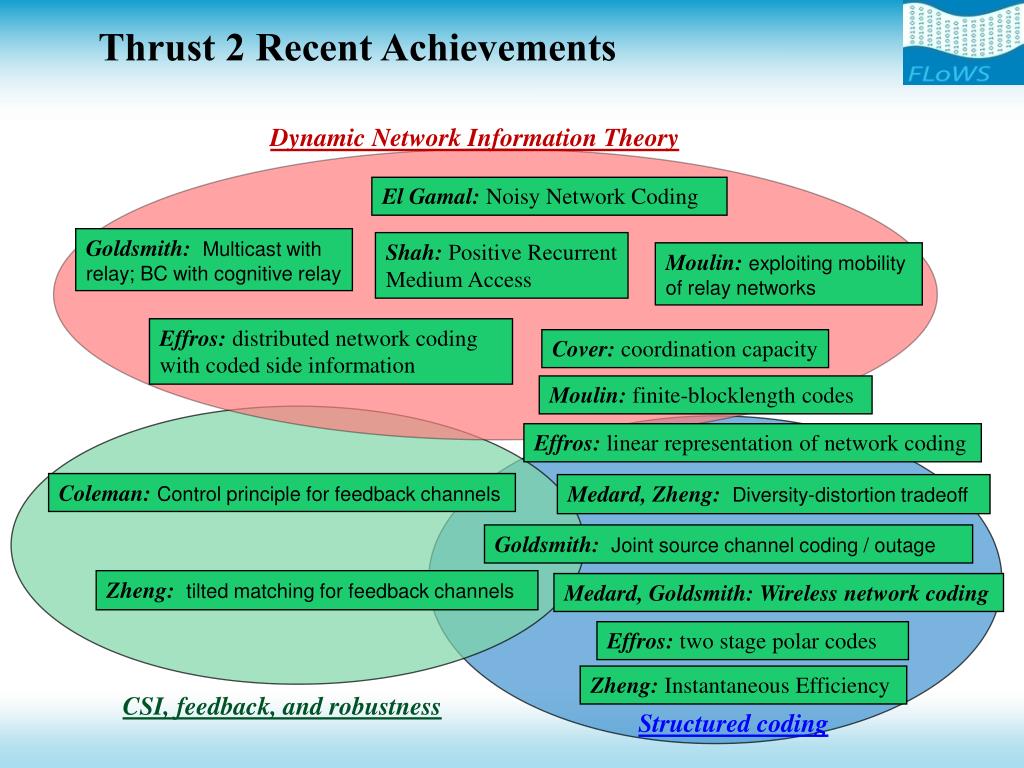 Thrust 2 Recent Achievements

FLoWS

Dynamic Network Information Theory

El Gamal: Noisy Network Coding

Goldsmith: Multicast with relay; BC with cognitive relay

Shah: Positive Recurrent Medium Access

Moulin: exploiting mobility of relay networks

Effros: distributed network coding with coded side information

Cover: coordination capacity

Moulin: finite-blocklength codes

Effros: linear representation of network coding

Coleman: Control principle for feedback channels

Medard, Zheng: Diversity-distortion tradeoff

Goldsmith: Joint source channel coding / outage

Zheng: tilted matching for feedback channels

Medard, Goldsmith: Wireless network coding

Effros: two stage polar codes

Zheng: Instantaneous Efficiency

CSI, feedback, and robustness

Structured coding